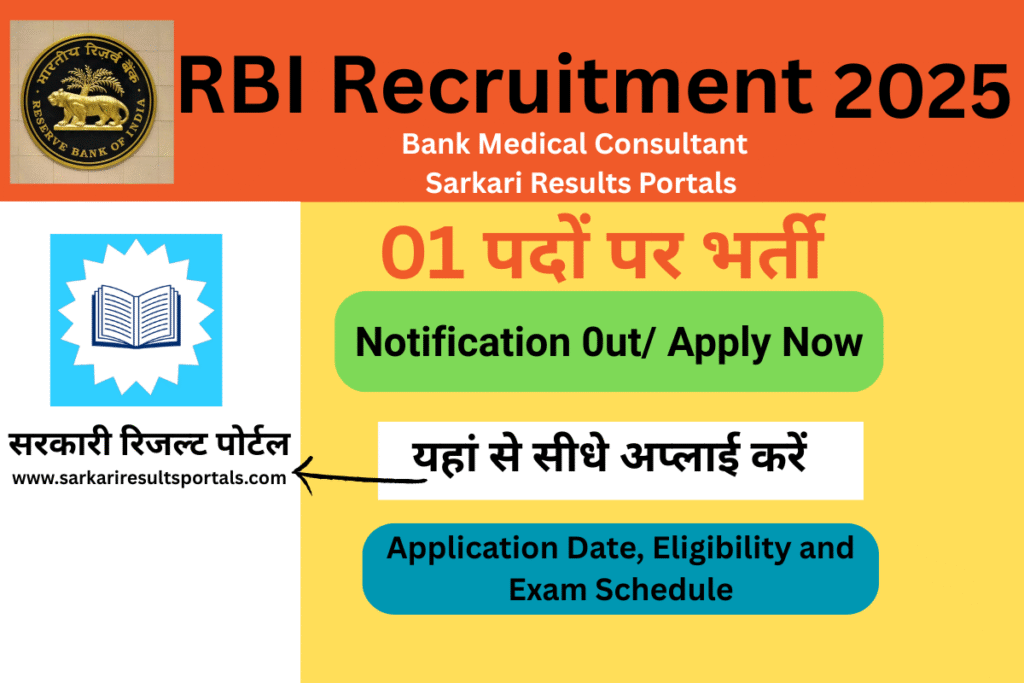 भारतीय रिज़र्व बैंक
RESERVE BANK OF INDIA

RBI Recruitment 2025

Bank Medical Consultant
Sarkari Results Portals

01 पदों पर भर्ती

Notification 0ut/ Apply Now

सरकारी रिजल्ट पोर्टल
www.sarkariresultsportals.com

यहां से सीधे अप्लाई करें

Application Date, Eligibility and Exam Schedule